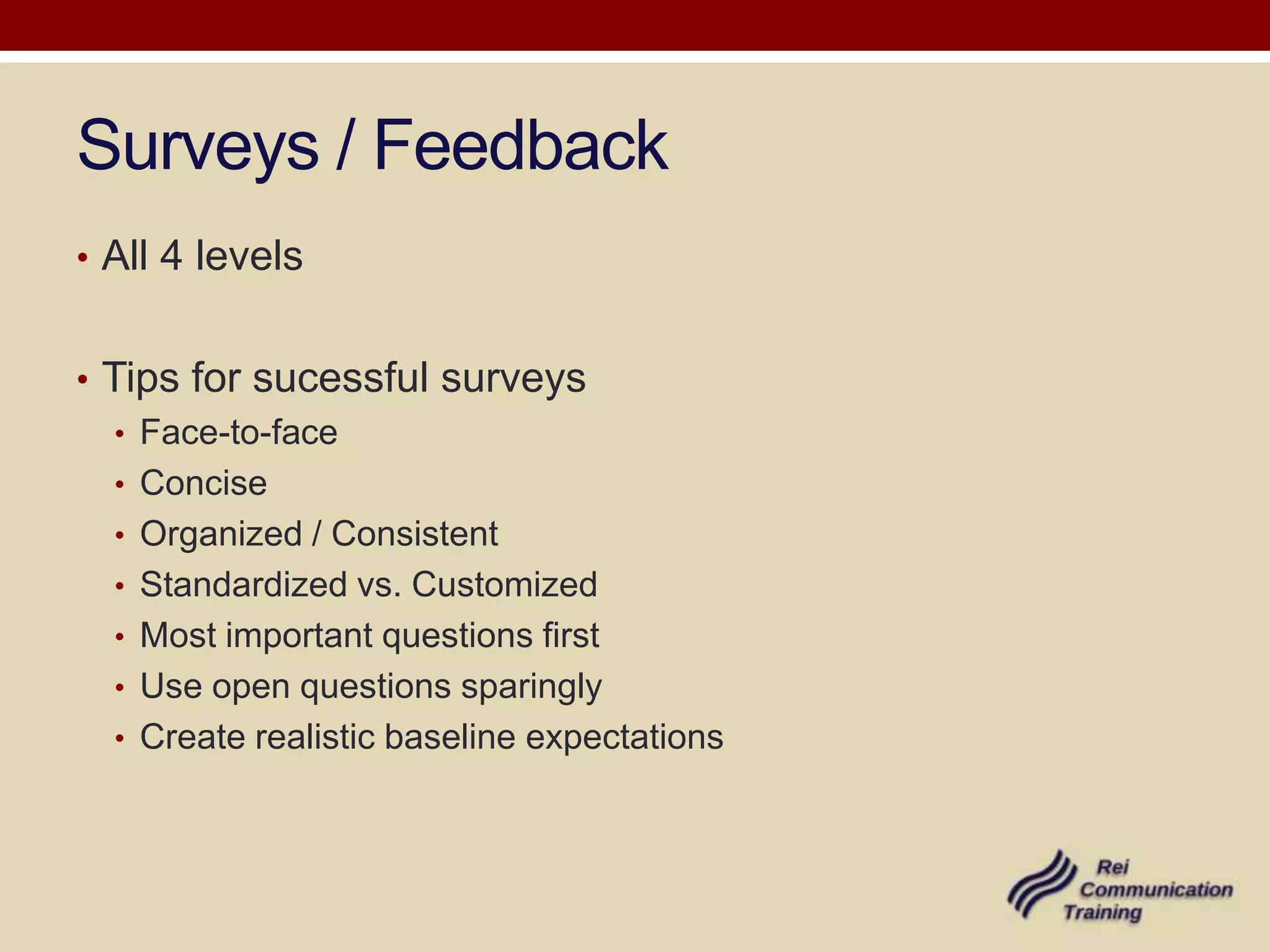 Surveys / Feedback

• All 4 levels

• Tips for sucessful surveys
  • Face-to-face
  • Concise
  • Organized / Consistent
  • Standardized vs. Customized
  • Most important questions first
  • Use open questions sparingly
  • Create realistic baseline expectations

Rei Communication Training